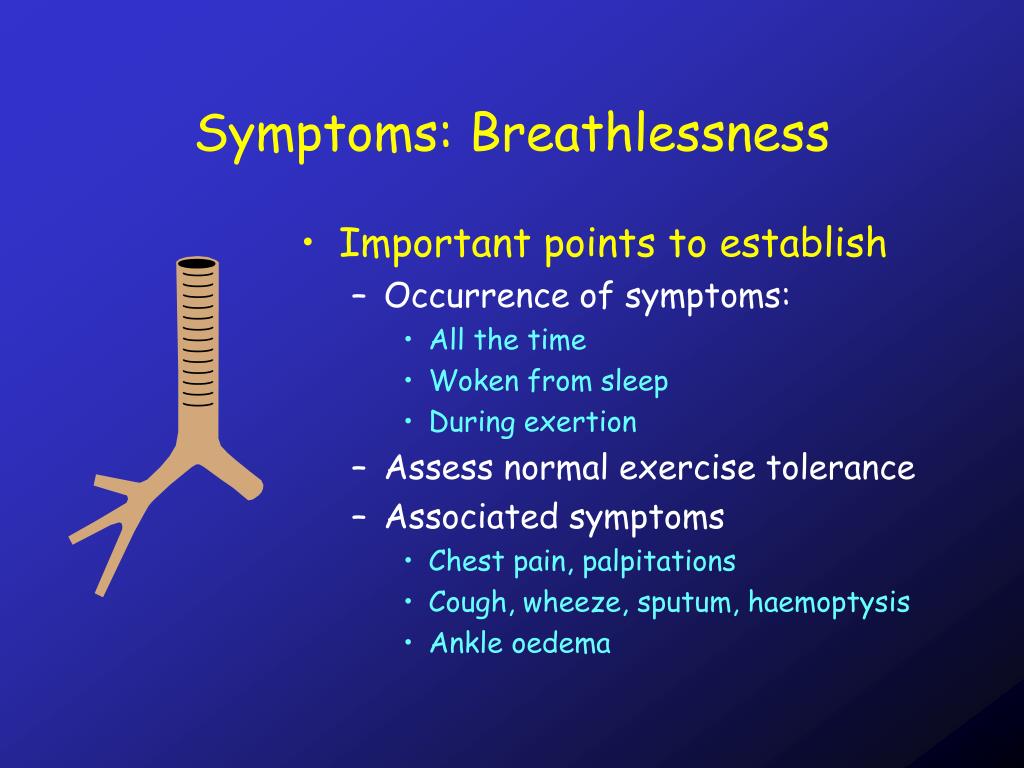 Symptoms: Breathlessness

• Important points to establish
– Occurrence of symptoms:
• All the time
• Woken from sleep
• During exertion
– Assess normal exercise tolerance
– Associated symptoms
• Chest pain, palpitations
• Cough, wheeze, sputum, haemoptysis
• Ankle oedema